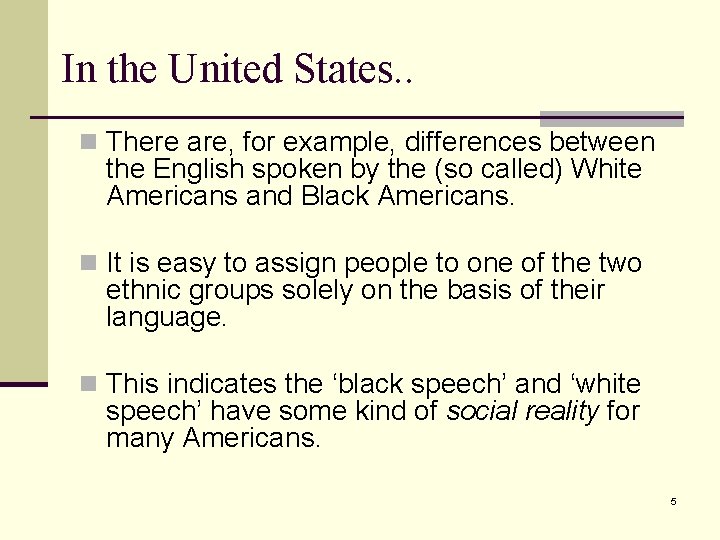 In the United States..

There are, for example, differences between the English spoken by the (so called) White Americans and Black Americans.

It is easy to assign people to one of the two ethnic groups solely on the basis of their language.

This indicates the ‘black speech’ and ‘white speech’ have some kind of social reality for many Americans.

5